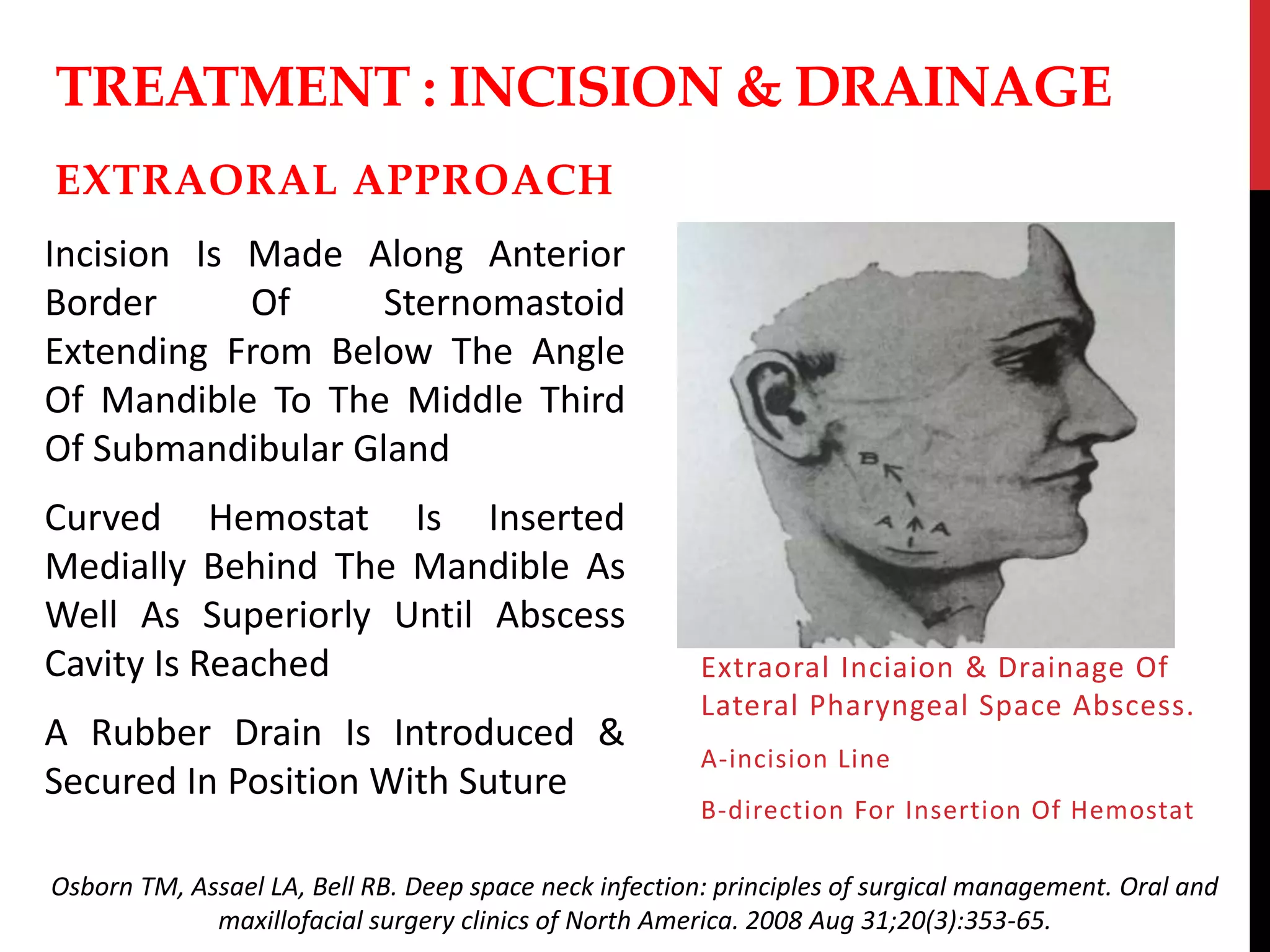 TREATMENT : INCISION & DRAINAGE

EXTRAORAL APPROACH

Incision Is Made Along Anterior Border Of Sternomastoid Extending From Below The Angle Of Mandible To The Middle Third Of Submandibular Gland

Curved Hemostat Is Inserted Medially Behind The Mandible As Well As Superiorly Until Abscess Cavity Is Reached

A Rubber Drain Is Introduced & Secured In Position With Suture

B

A A

Extraoral Inciaion & Drainage Of Lateral Pharyngeal Space Abscess.

A-incision Line

B-direction For Insertion Of Hemostat

Osborn TM, Assael LA, Bell RB. Deep space neck infection: principles of surgical management. Oral and maxillofacial surgery clinics of North America. 2008 Aug 31;20(3):353-65.